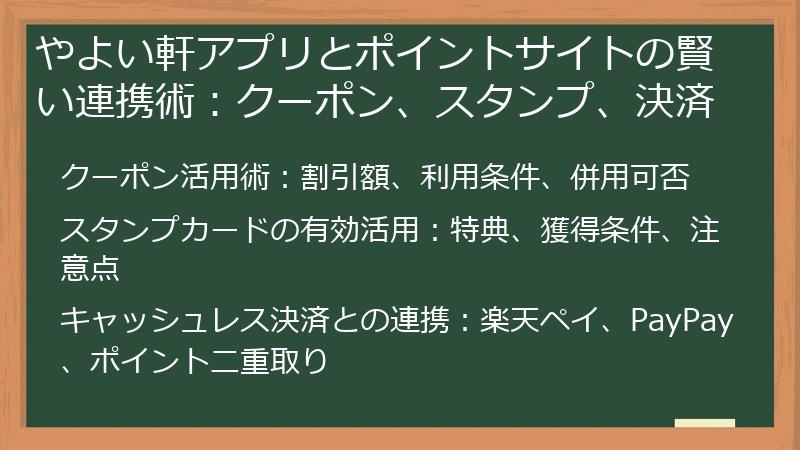 やよい軒アプリとポイントサイトの賢い連携術：クーポン、スタンプ、決済

クーポン活用術：割引額、利用条件、併用可否

スタンプカードの有効活用：特典、獲得条件、注意点

キャッシュレス決済との連携：楽天ペイ、PayPay、ポイント二重取り